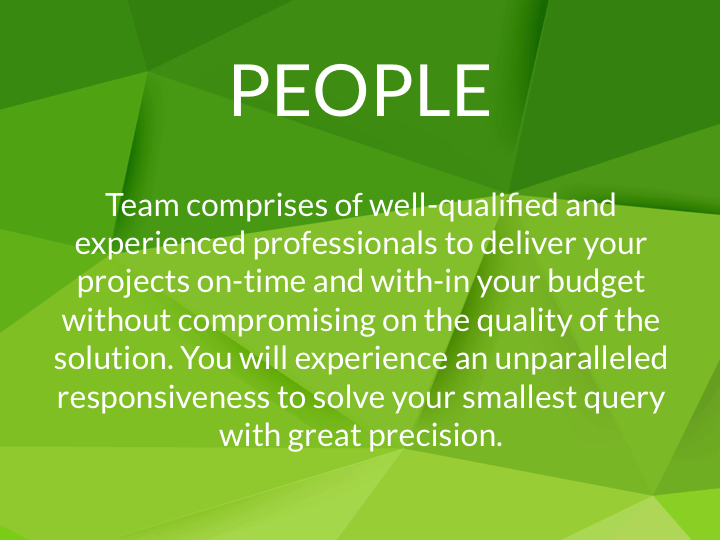 PEOPLE

Team comprises of well-qualified and experienced professionals to deliver your projects on-time and with-in your budget without compromising on the quality of the solution. You will experience an unparalleled responsiveness to solve your smallest query with great precision.